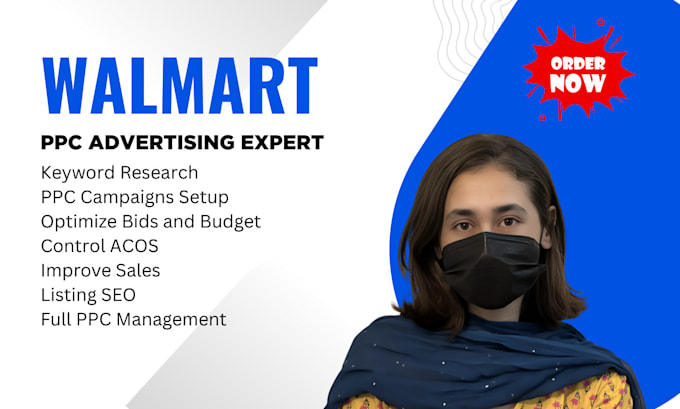 WALMART

PPC ADVERTISING EXPERT

Keyword Research
PPC Campaigns Setup
Optimize Bids and Budget
Control ACOS
Improve Sales
Listing SEO
Full PPC Management

ORDER NOW